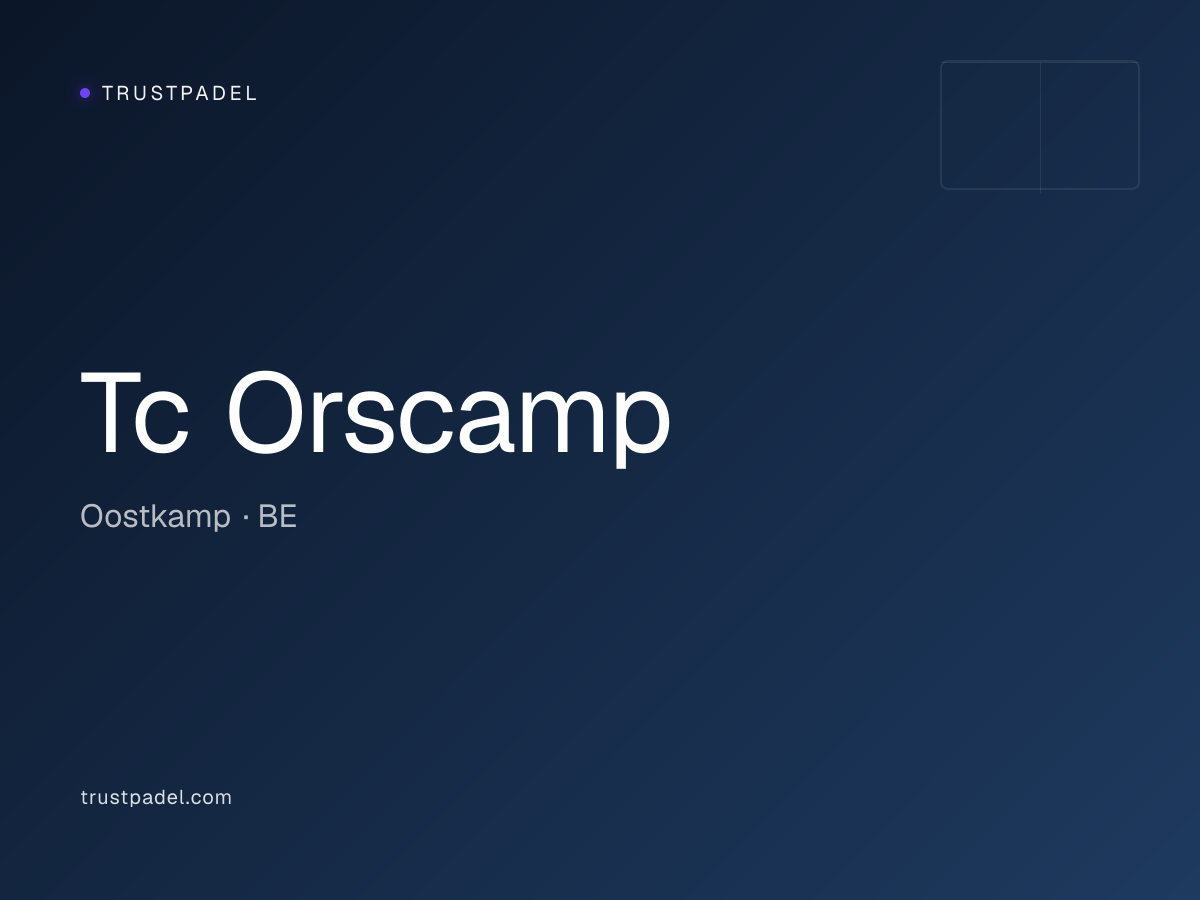 TRUSTPADEL

Tc Orscamp

Oostkamp · BE

trustpadel.com